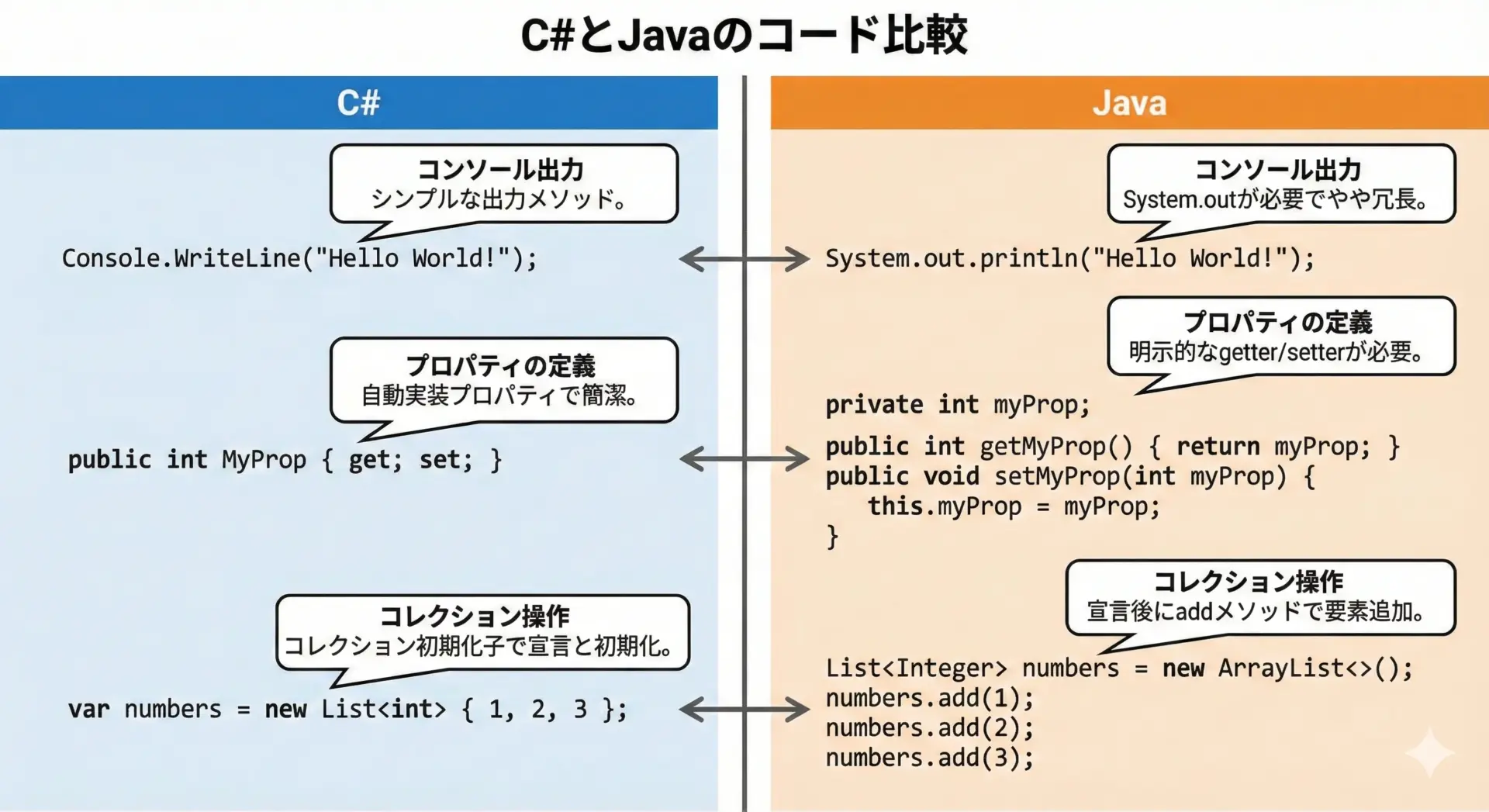 C#とJavaのコード比較

C#

コンソール出力
シンプルな出力メソッド。

Console.WriteLine("Hello World!");

プロパティの定義
自動実装プロパティで簡潔。

public int MyProp { get; set; }

コレクション操作
コレクション初期化子で宣言と初期化。

var numbers = new List<int> { 1, 2, 3 };

Java

コンソール出力
System.outが必要でやや冗長。

System.out.println("Hello World!");

プロパティの定義
明示的なgetter/setterが必要。

private int myProp;

public int getMyProp() { return myProp; }
public void setMyProp(int myProp) {
    this.myProp = myProp;
}

コレクション操作
宣言後にaddメソッドで要素追加。

List<Integer> numbers = new ArrayList<>();
numbers.add(1);
numbers.add(2);
numbers.add(3);